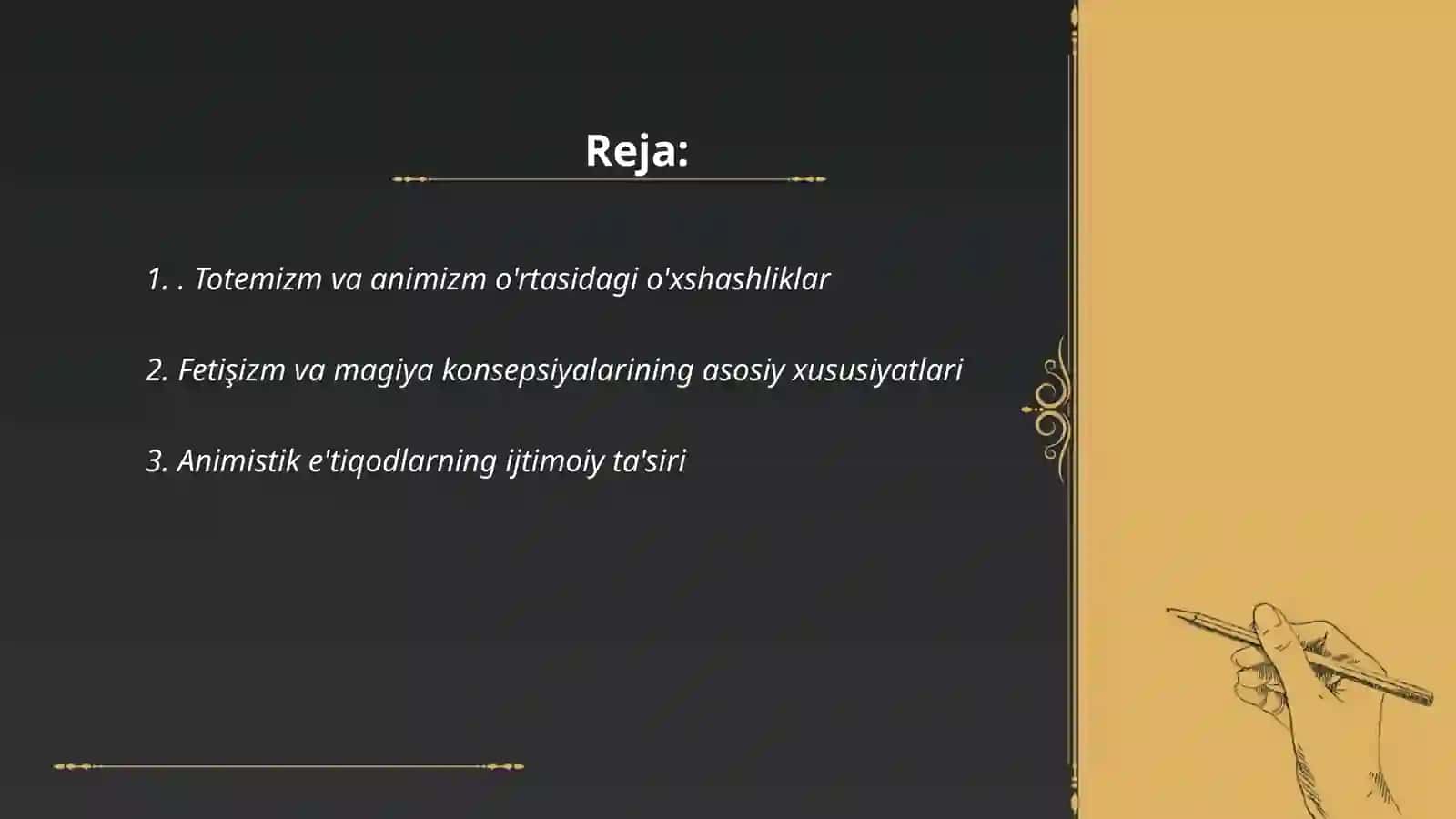 Reja:

1. . Totemizm va animizm o'rtasidagi o'xshashliklar

2. Fetişizm va magiya konsepsiyalarining asosiy xususiyatlari

3. Animistik e'tiqodlarning ijtimoiy ta'siri